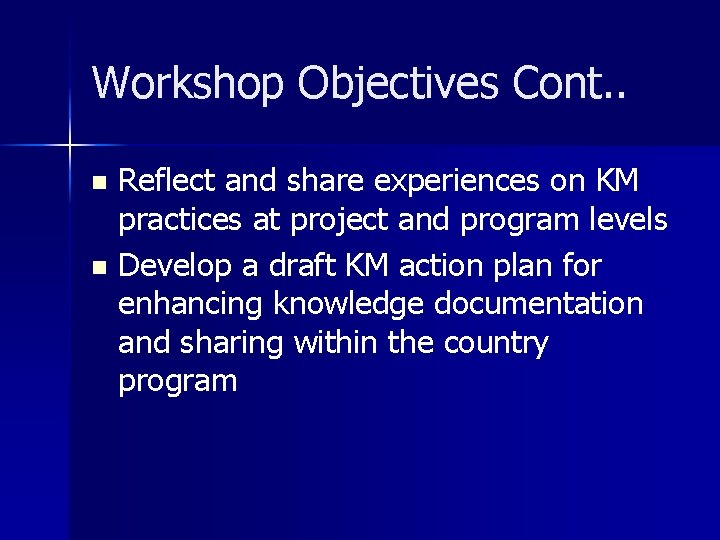 Workshop Objectives Cont..

- Reflect and share experiences on KM practices at project and program levels
- Develop a draft KM action plan for enhancing knowledge documentation and sharing within the country program